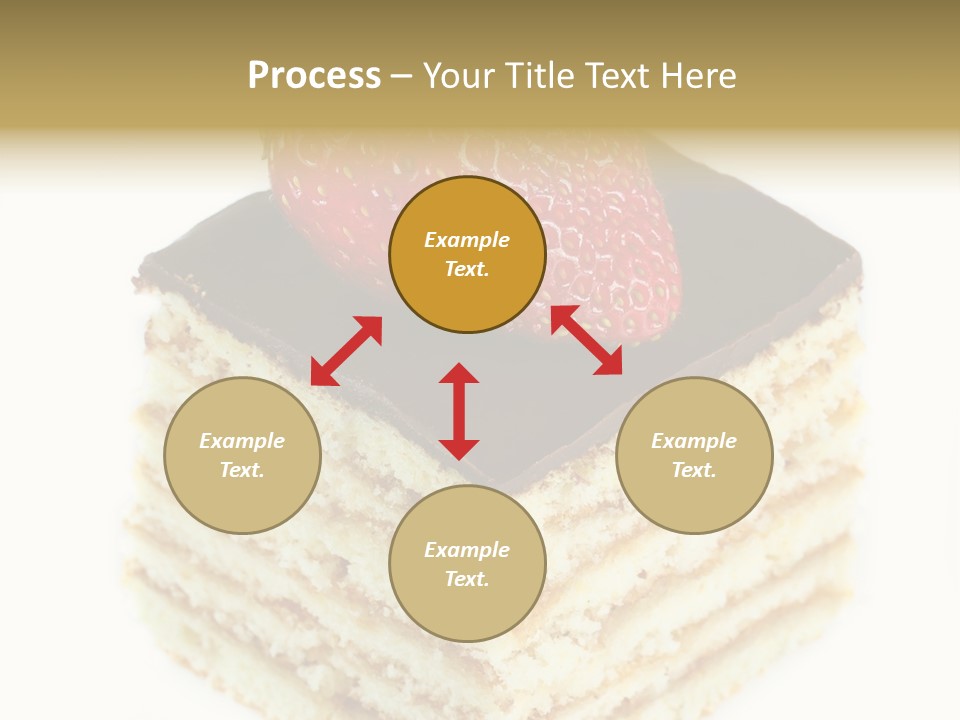 Process – Your Title Text Here

Example Text.

Example Text.

Example Text.

Example Text.